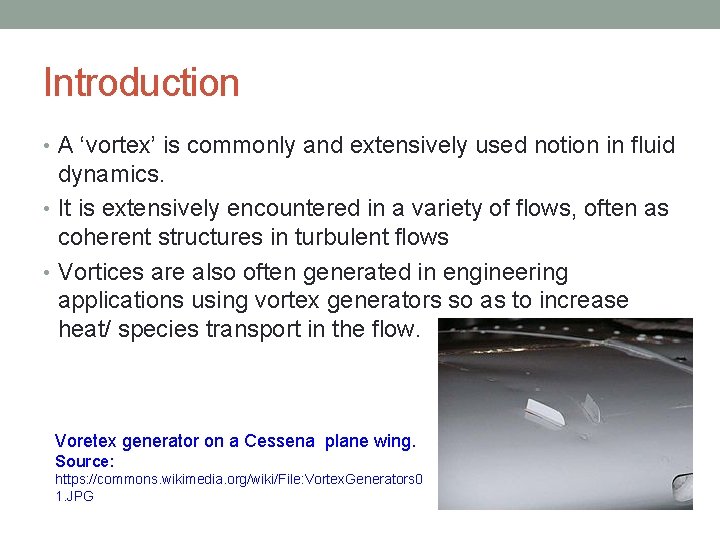 Introduction

• A ‘vortex’ is commonly and extensively used notion in fluid dynamics.

• It is extensively encountered in a variety of flows, often as coherent structures in turbulent flows

• Vortices are also often generated in engineering applications using vortex generators so as to increase heat/ species transport in the flow.

Voretex generator on a Cessena plane wing.
Source:
https://commons.wikimedia.org/wiki/File:VortexGenerators01.JPG